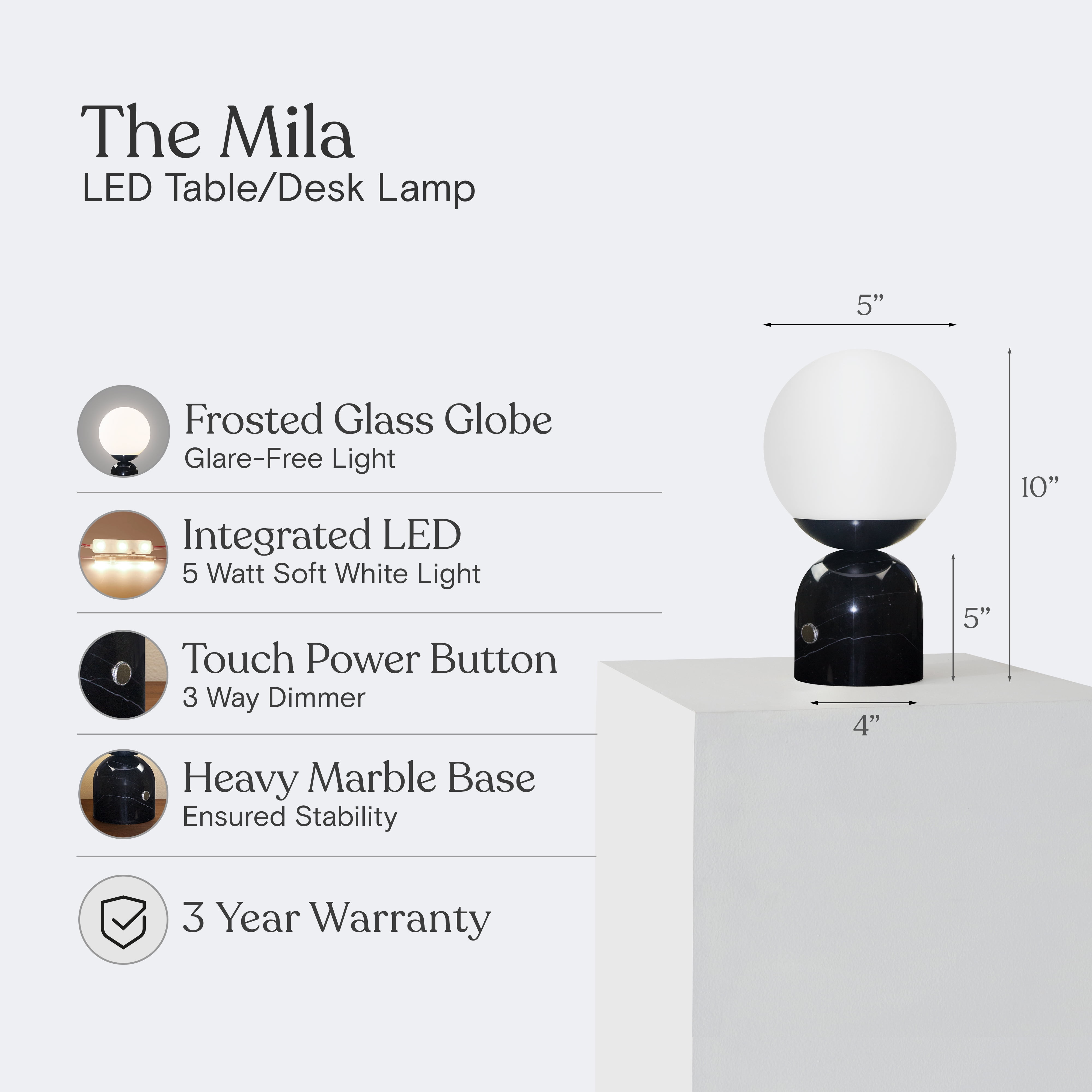 The Mila
LED Table/Desk Lamp

Frosted Glass Globe
Glare-Free Light

Integrated LED
5 Watt Soft White Light

Touch Power Button
3 Way Dimmer

Heavy Marble Base
Ensured Stability

3 Year Warranty

5”
10”
5”
4”